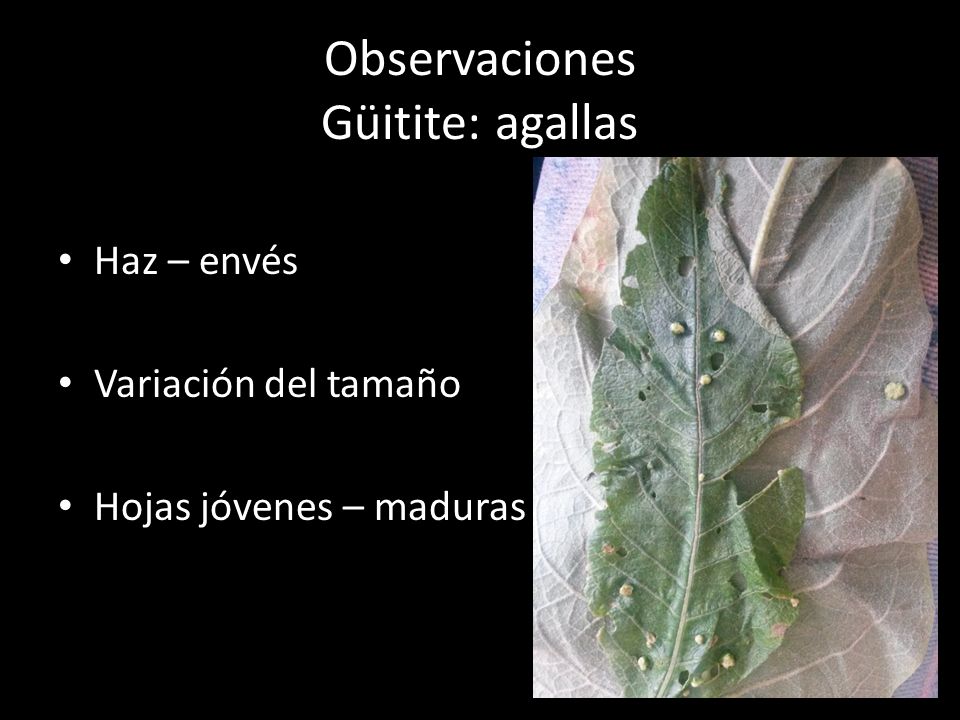 Observaciones
Güitite: agallas

• Haz – envés

• Variación del tamaño

• Hojas jóvenes – maduras